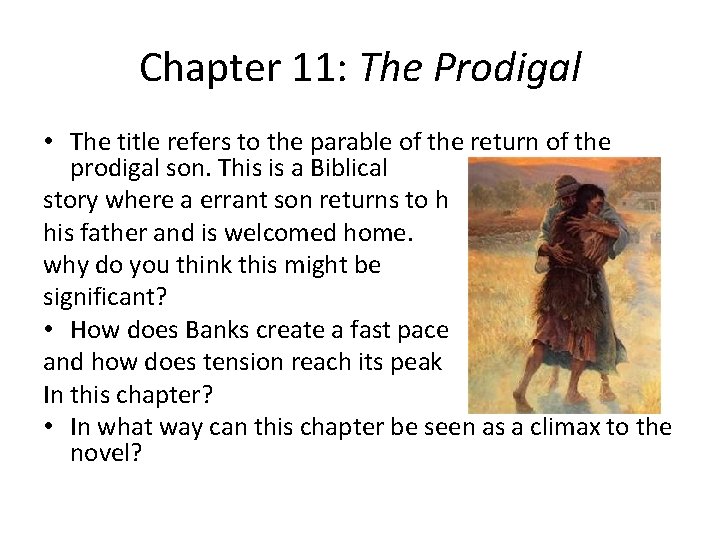 Chapter 11: The Prodigal

• The title refers to the parable of the return of the prodigal son. This is a Biblical story where a errant son returns to h his father and is welcomed home. why do you think this might be significant?
• How does Banks create a fast pace and how does tension reach its peak In this chapter?
• In what way can this chapter be seen as a climax to the novel?